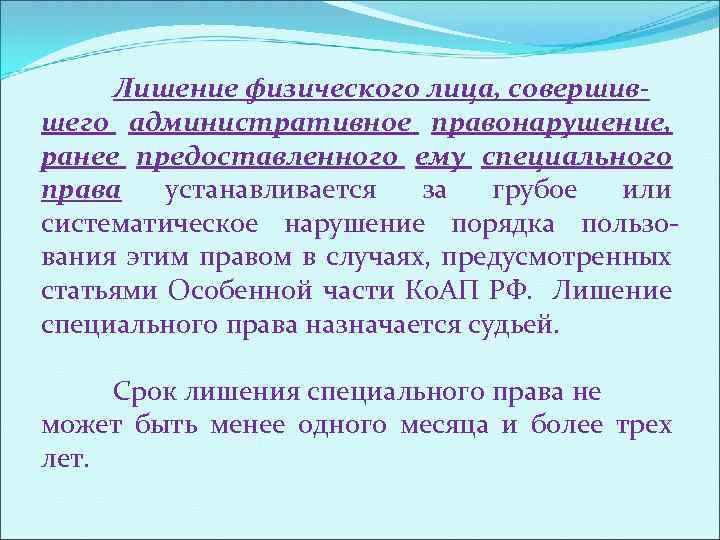 Лишение физического лица, совершившего административное правонарушение, ранее предоставленного ему специального права устанавливается за грубое или систематическое нарушение порядка пользования этим правом в случаях, предусмотренных статьями Особенной части КоАП РФ. Лишение специального права назначается судьей.

Срок лишения специального права не может быть менее одного месяца и более трех лет.